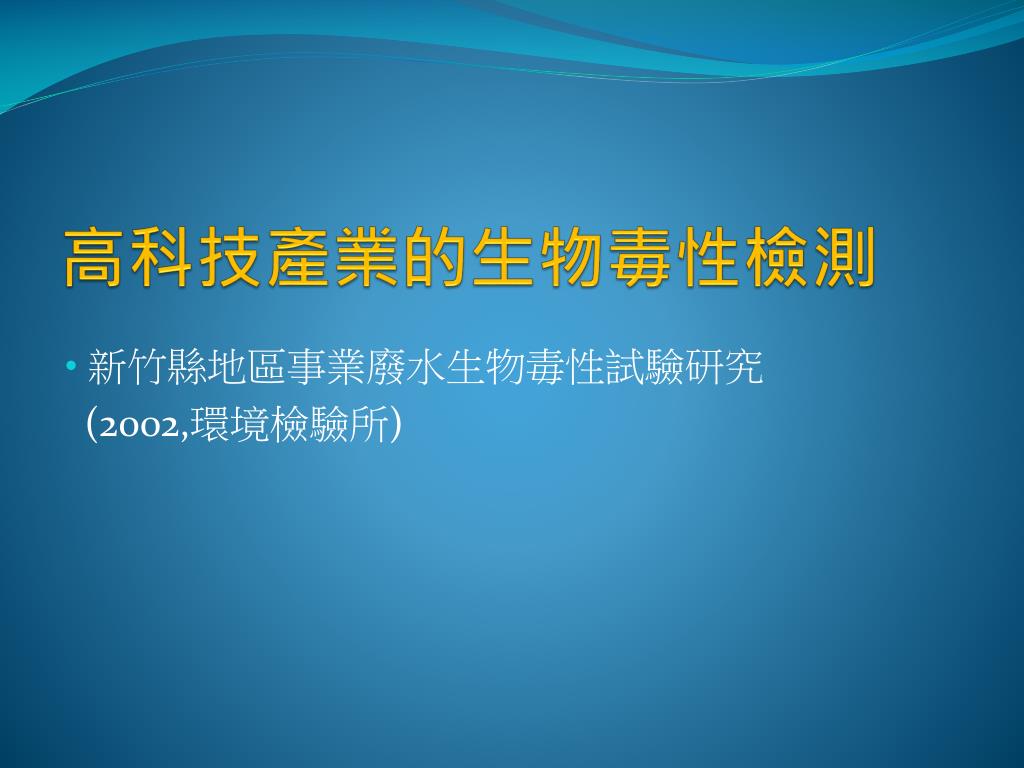 高科技產業的生物毒性檢測

• 新竹縣地區事業廢水生物毒性試驗研究 (2002,環境檢驗所)